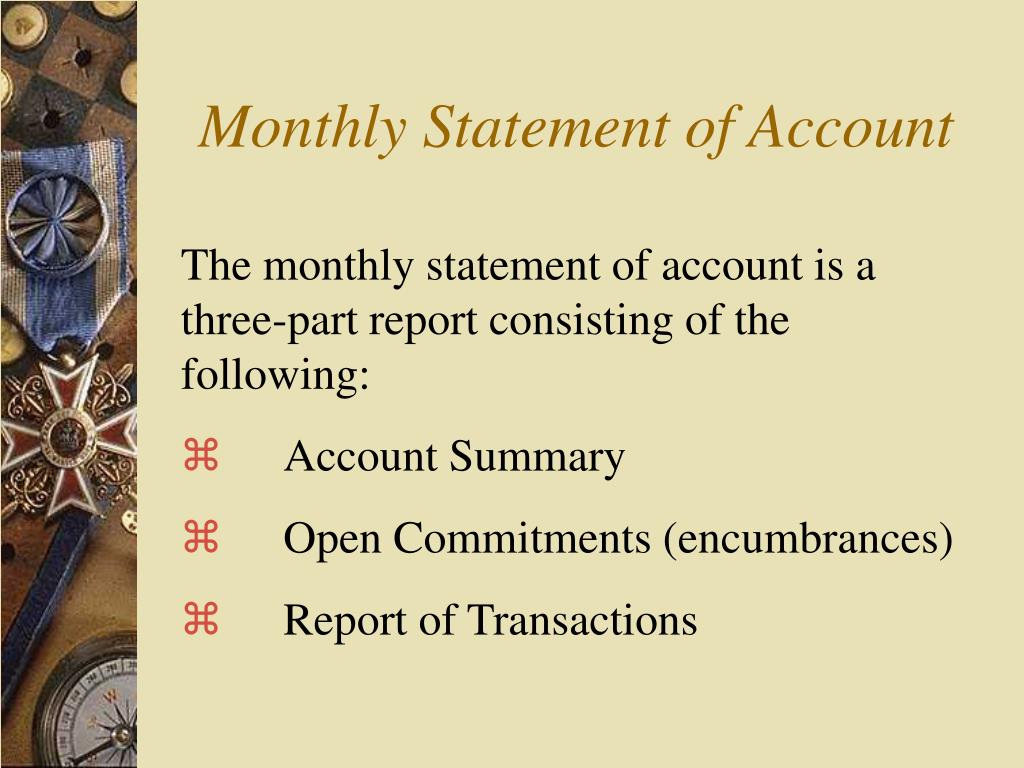 Monthly Statement of Account

The monthly statement of account is a three-part report consisting of the following:

⌘ Account Summary

⌘ Open Commitments (encumbrances)

⌘ Report of Transactions